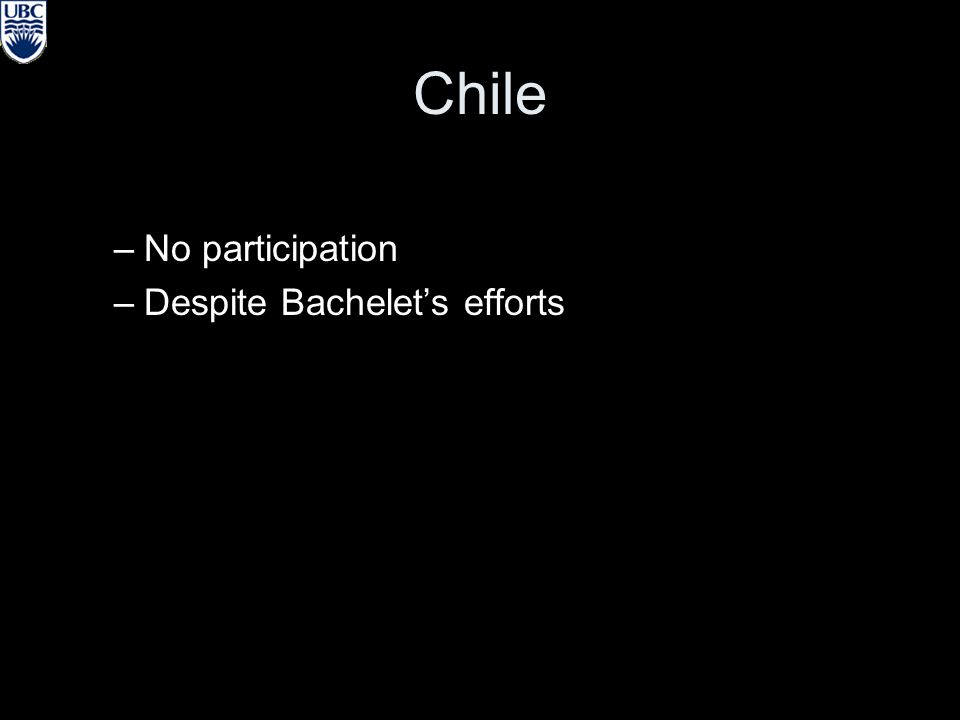 UBC

Chile

– No participation
– Despite Bachelet’s efforts